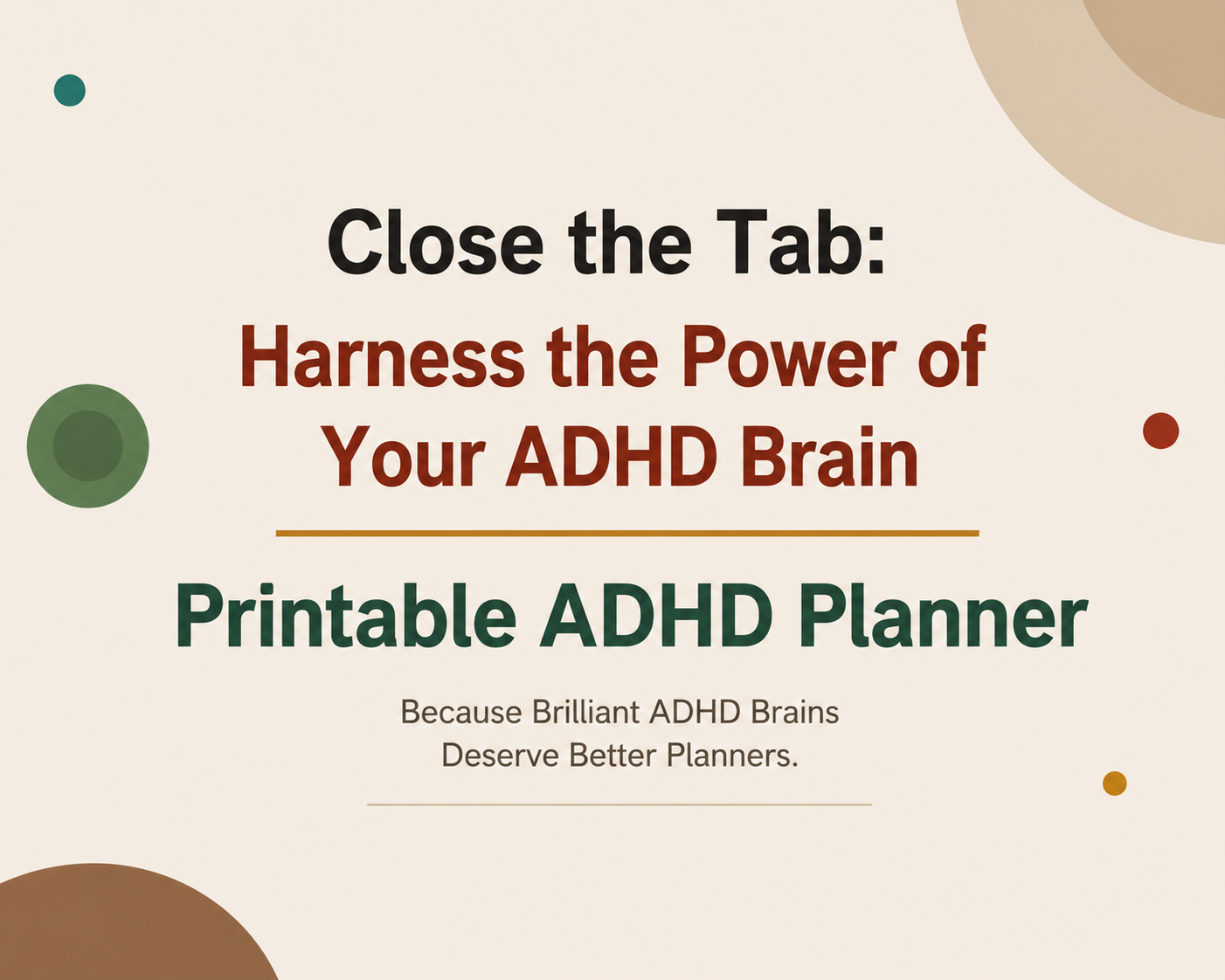 Close the Tab:
Harness the Power of Your ADHD Brain

Printable ADHD Planner

Because Brilliant ADHD Brains Deserve Better Planners.